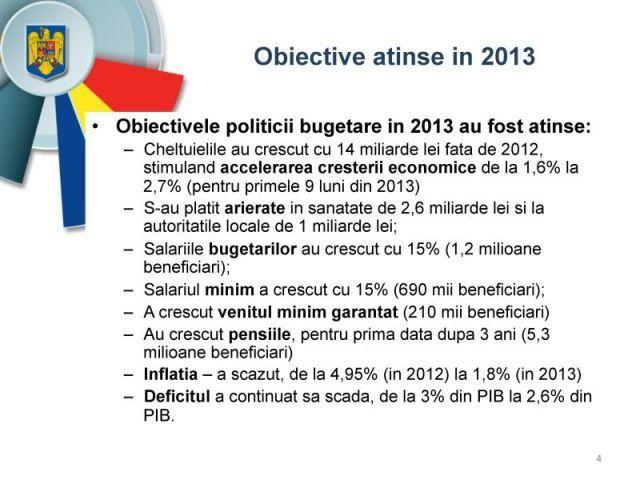 Obiective atinse in 2013

• Obiectivele politicii bugetare in 2013 au fost atinse:
– Cheltuielile au crescut cu 14 miliarde lei fata de 2012, stimuland accelerarea cresterii economice de la 1,6% la 2,7% (pentru primele 9 luni din 2013)
– S-au platit arierate in sanatate de 2,6 miliarde lei si la autoritatile locale de 1 miliarde lei;
– Salariile bugetarilor au crescut cu 15% (1,2 milioane beneficiari);
– Salariul minim a crescut cu 15% (690 mii beneficiari);
– A crescut venitul minim garantat (210 mii beneficiari)
– Au crescut pensiile, pentru prima data dupa 3 ani (5,3 milioane beneficiari)
– Inflatia – a scazut, de la 4,95% (in 2012) la 1,8% (in 2013)
– Deficitul a continuat sa scada, de la 3% din PIB la 2,6% din PIB.

4